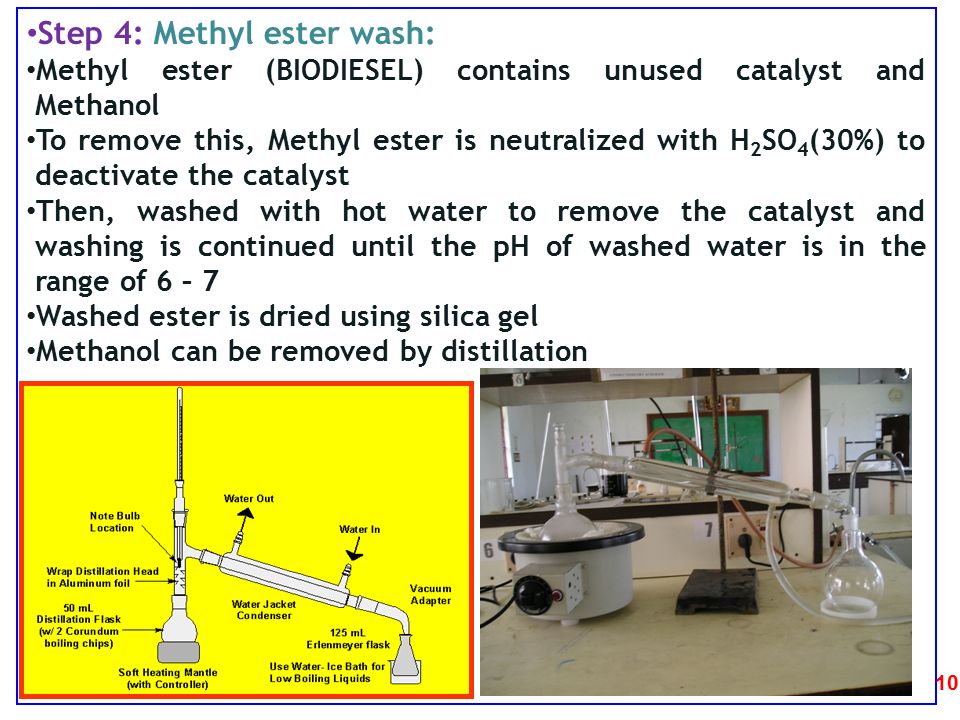 •Step 4: Methyl ester wash:

•Methyl ester (BIODIESEL) contains unused catalyst and Methanol

•To remove this, Methyl ester is neutralized with $H_2SO_4$(30%) to deactivate the catalyst

•Then, washed with hot water to remove the catalyst and washing is continued until the pH of washed water is in the range of 6 – 7

•Washed ester is dried using silica gel

•Methanol can be removed by distillation

Note Bulb Location

Water Out

Water In

Wrap Distillation Head in Aluminum foil

50 mL Distillation Flask (w/ 2 Corundum boiling chips)

Water Jacket Condenser

Vacuum Adapter

125 mL Erlenmeyer flask

Soft Heating Mantle (with Controller)

Use Water- Ice Bath for Low Boiling Liquids

6

7

6

10